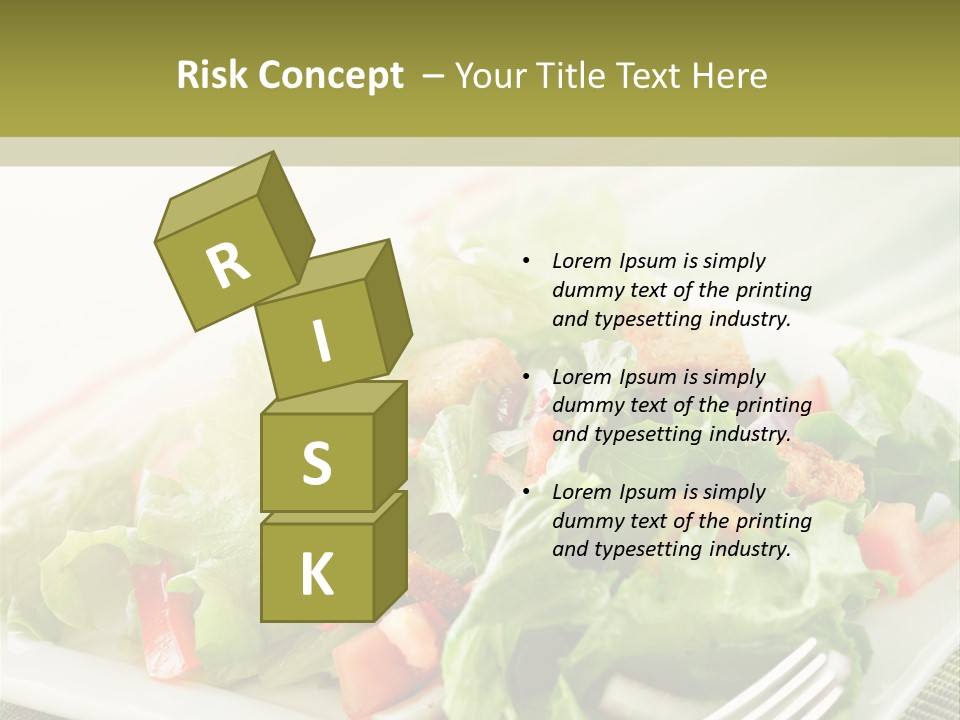 Risk Concept – Your Title Text Here

R
I
S
K

• Lorem Ipsum is simply dummy text of the printing and typesetting industry.

• Lorem Ipsum is simply dummy text of the printing and typesetting industry.

• Lorem Ipsum is simply dummy text of the printing and typesetting industry.